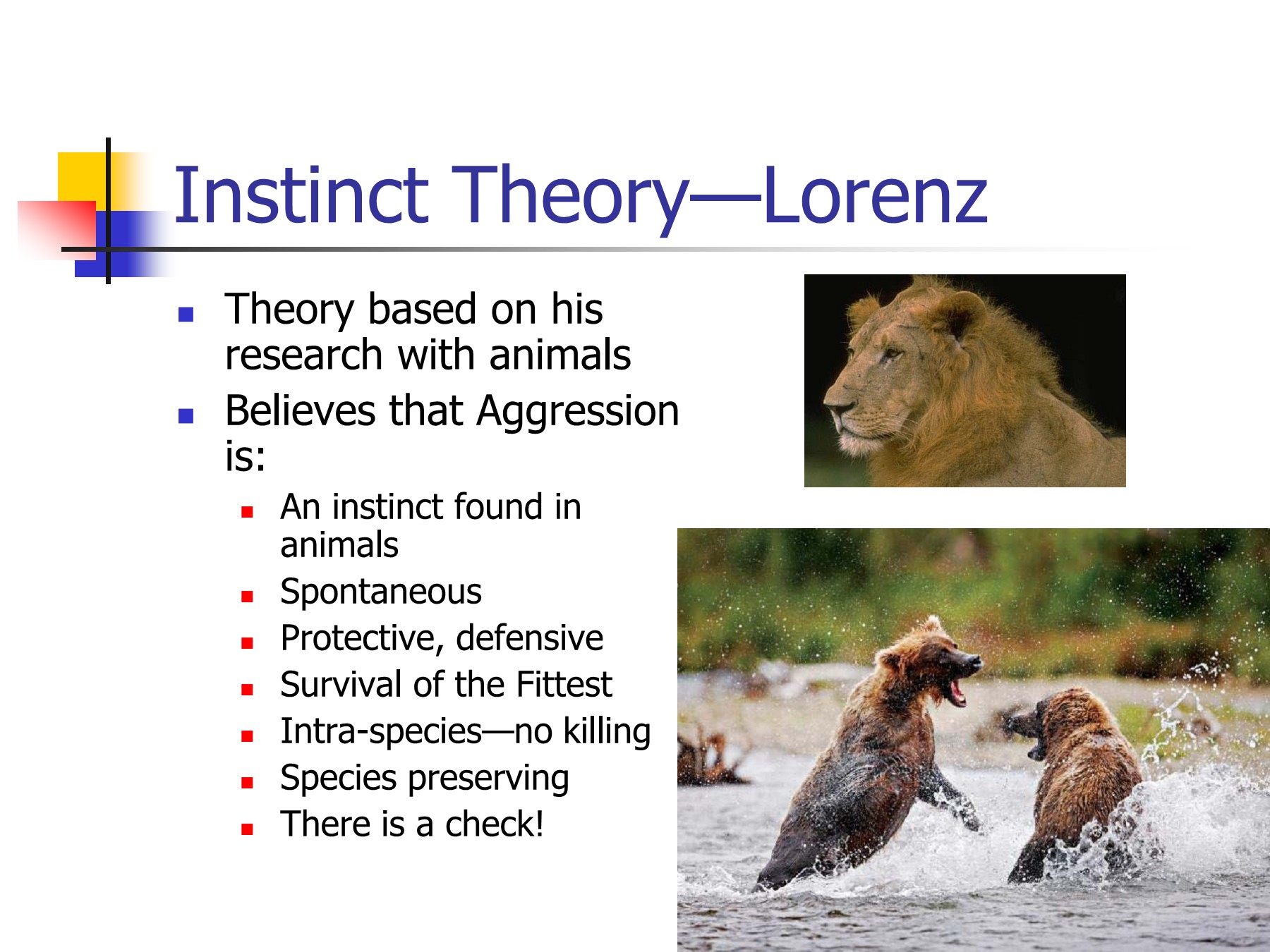 Instinct Theory—Lorenz

- Theory based on his research with animals
- Believes that Aggression is:
  - An instinct found in animals
  - Spontaneous
  - Protective, defensive
  - Survival of the Fittest
  - Intra-species—no killing
  - Species preserving
  - There is a check!